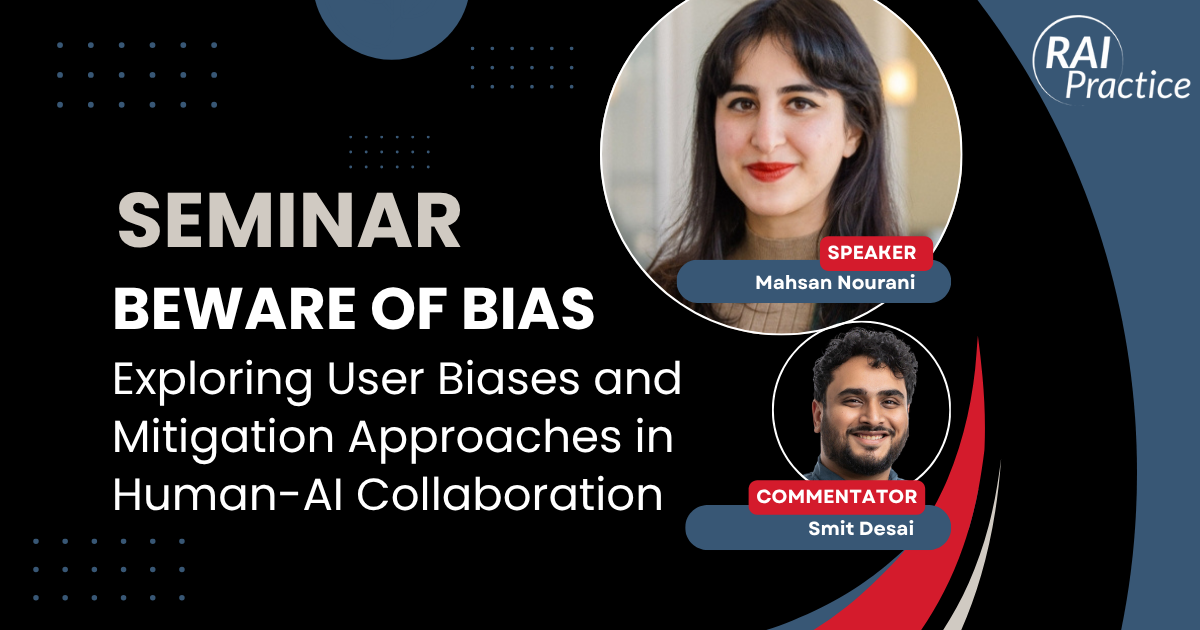 RAI Practice

SEMINAR

BEWARE OF BIAS

Exploring User Biases and Mitigation Approaches in Human-AI Collaboration

SPEAKER
Mahsan Nourani

COMMENTATOR
Smit Desai